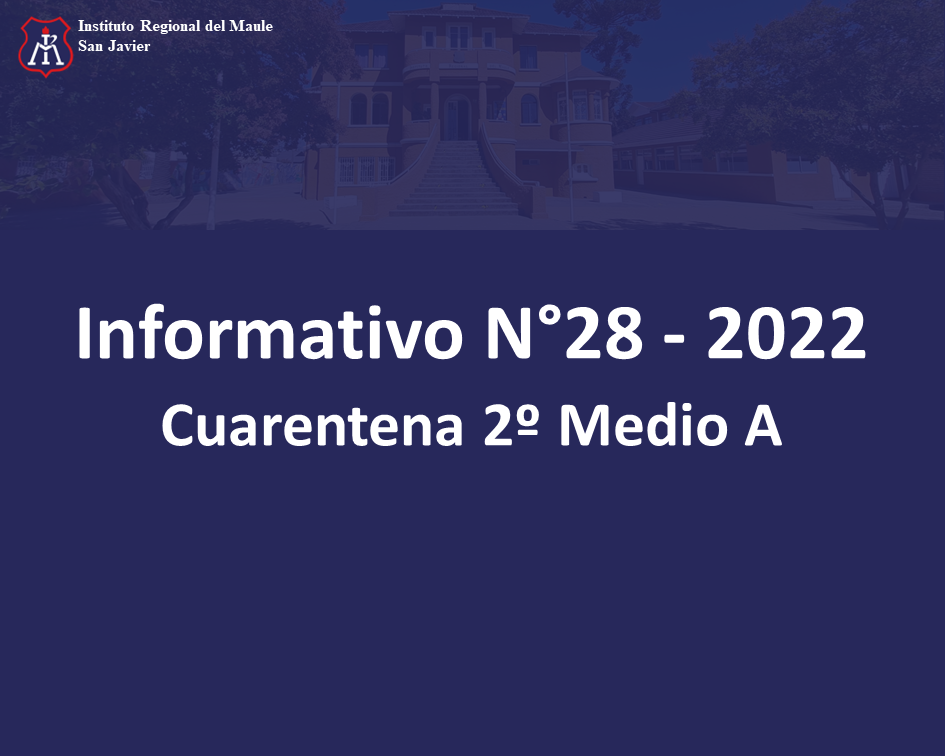 Instituto Regional del Maule
San Javier

Informativo N°28 - 2022
Cuarentena 2º Medio A